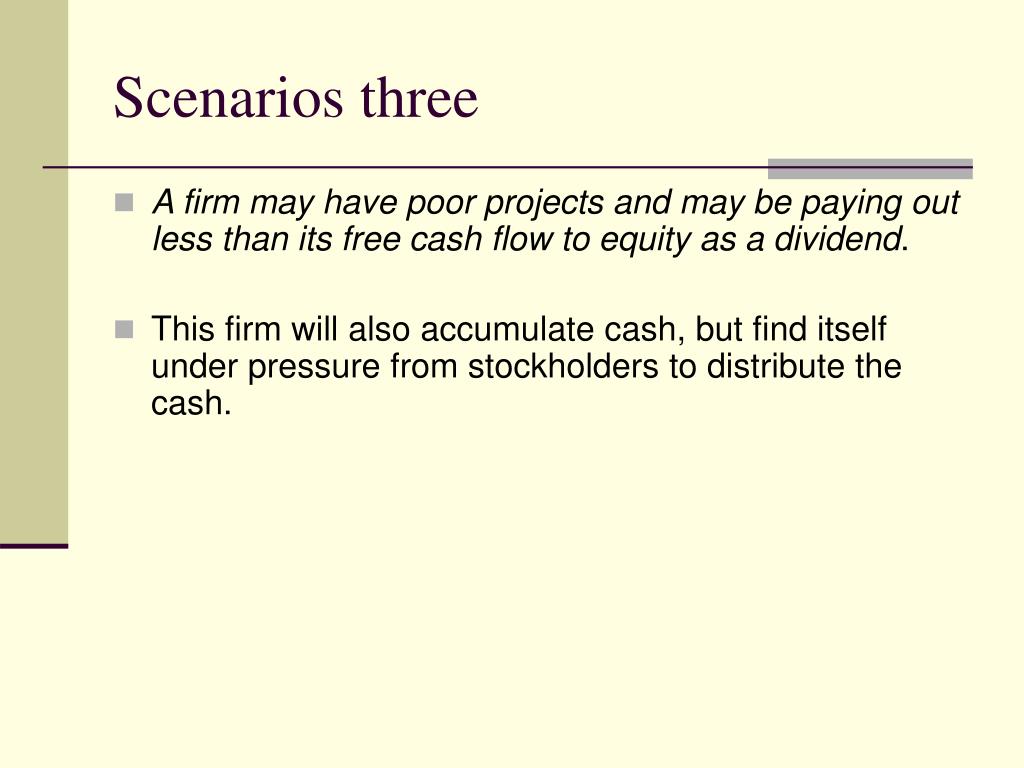 Scenarios three

A firm may have poor projects and may be paying out less than its free cash flow to equity as a dividend.

This firm will also accumulate cash, but find itself under pressure from stockholders to distribute the cash.